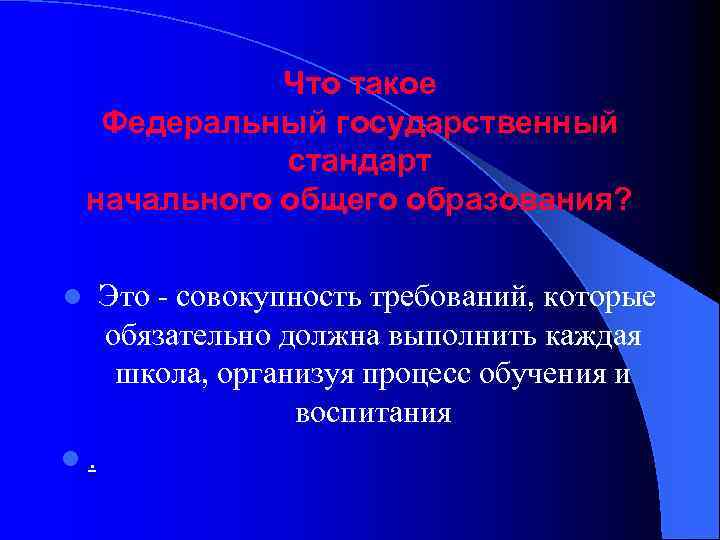 Что такое
Федеральный государственный
стандарт
начального общего образования?

Это - совокупность требований, которые обязательно должна выполнить каждая школа, организуя процесс обучения и воспитания

.